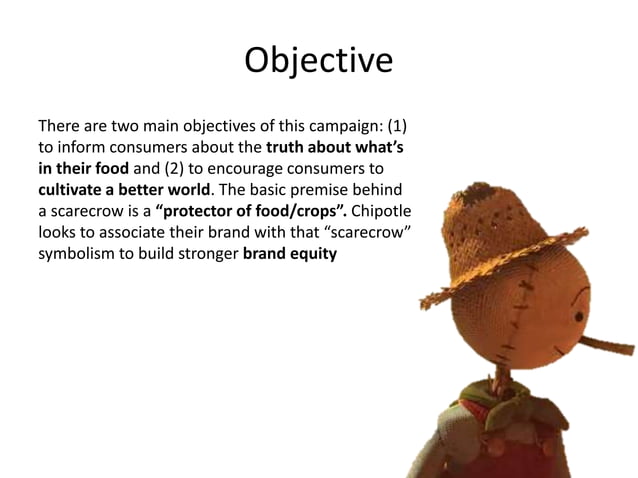 Objective

There are two main objectives of this campaign: (1) to inform consumers about the truth about what's in their food and (2) to encourage consumers to cultivate a better world. The basic premise behind a scarecrow is a "protector of food/crops". Chipotle looks to associate their brand with that "scarecrow" symbolism to build stronger brand equity